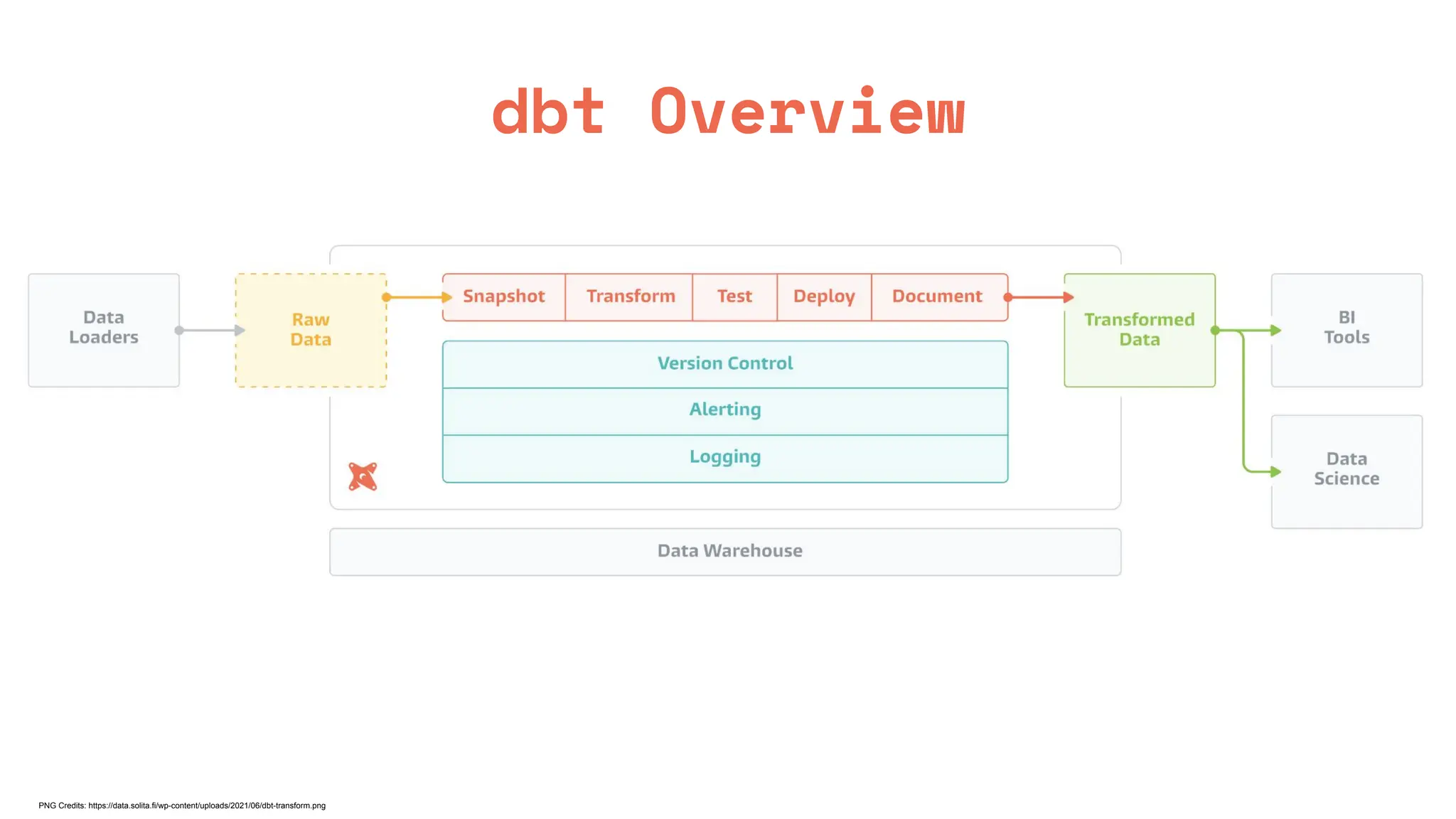 dbt Overview

Data Loaders

Raw Data

Snapshot

Transform

Test

Deploy

Document

Version Control

Alerting

Logging

Transformed Data

BI Tools

Data Science

Data Warehouse

PNG Credits: https://data.solita.fi/wp-content/uploads/2021/06/dbt-transform.png